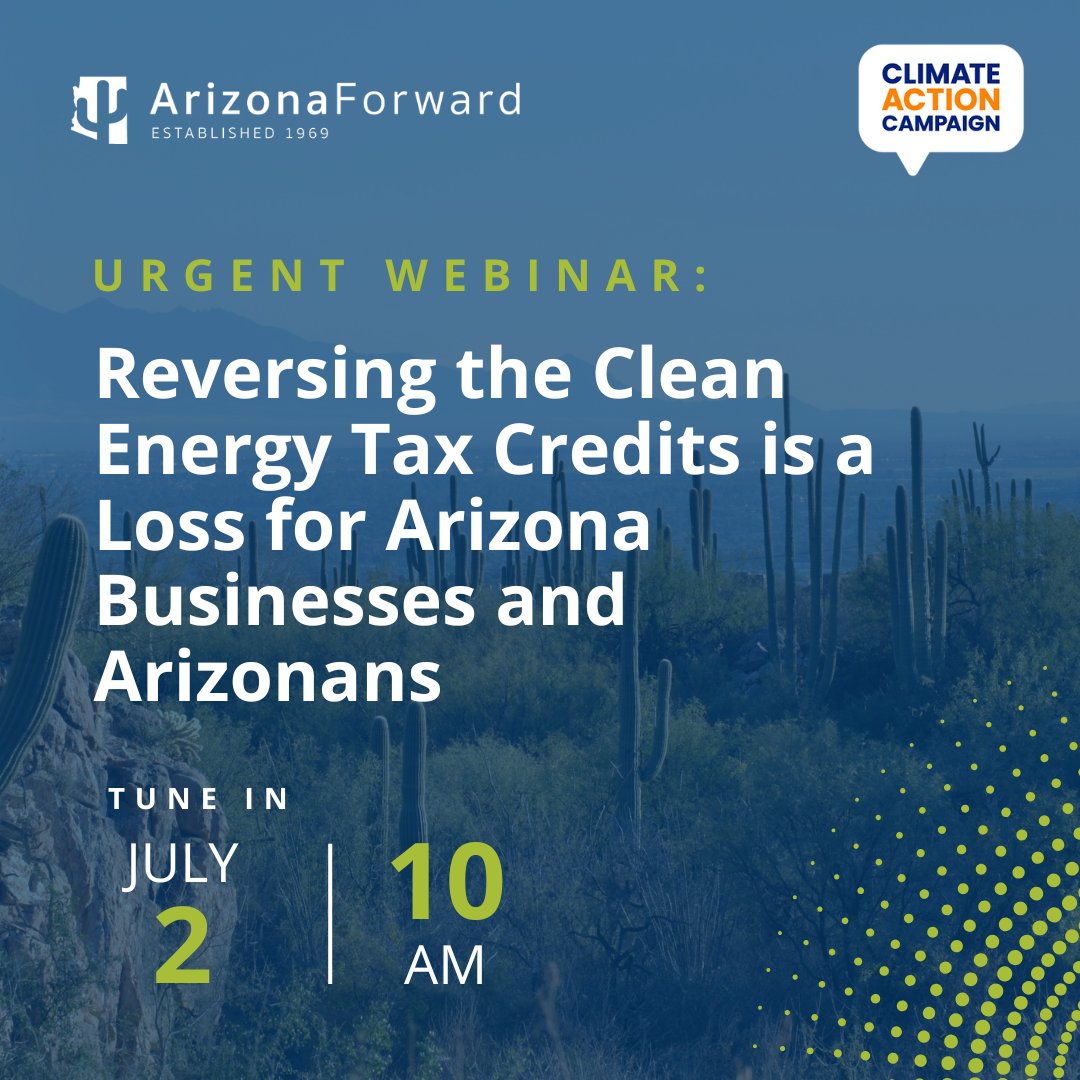 ArizonaForward
ESTABLISHED 1969

CLIMATE ACTION CAMPAIGN

URGENT WEBINAR:

Reversing the Clean Energy Tax Credits is a Loss for Arizona Businesses and Arizonans

TUNE IN

JULY
2

10
AM